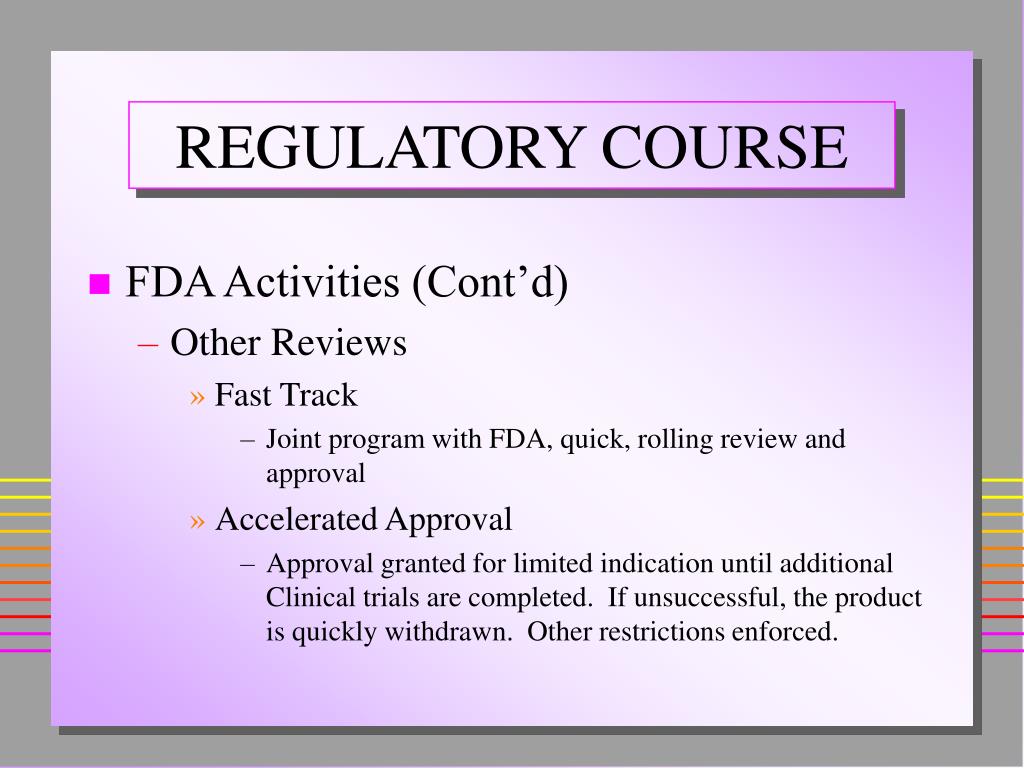 REGULATORY COURSE

■ FDA Activities (Cont’d)

– Other Reviews

» Fast Track

– Joint program with FDA, quick, rolling review and approval

» Accelerated Approval

– Approval granted for limited indication until additional Clinical trials are completed. If unsuccessful, the product is quickly withdrawn. Other restrictions enforced.